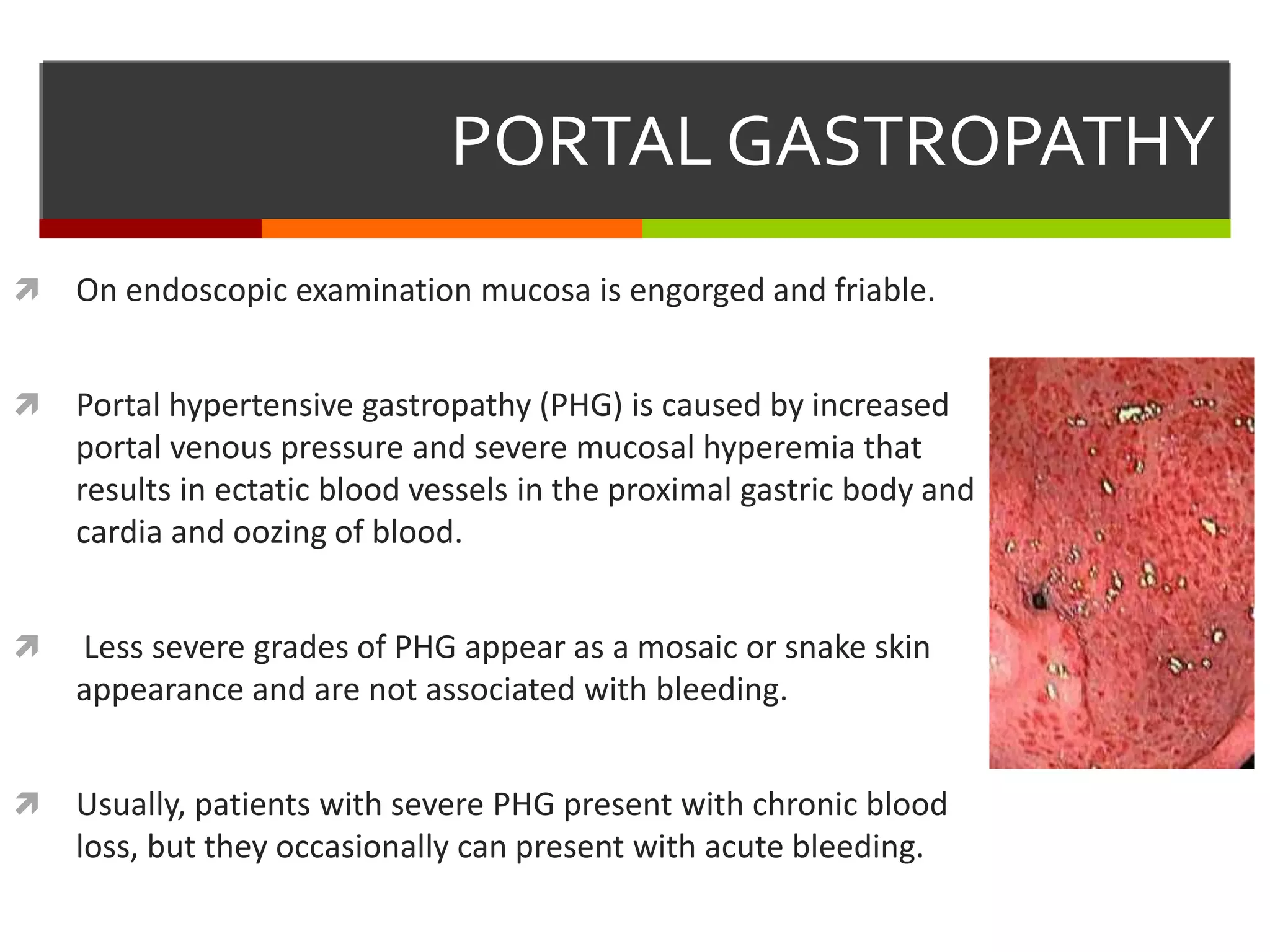 PORTAL GASTROPATHY

On endoscopic examination mucosa is engorged and friable.

Portal hypertensive gastropathy (PHG) is caused by increased portal venous pressure and severe mucosal hyperemia that results in ectatic blood vessels in the proximal gastric body and cardia and oozing of blood.

Less severe grades of PHG appear as a mosaic or snake skin appearance and are not associated with bleeding.

Usually, patients with severe PHG present with chronic blood loss, but they occasionally can present with acute bleeding.